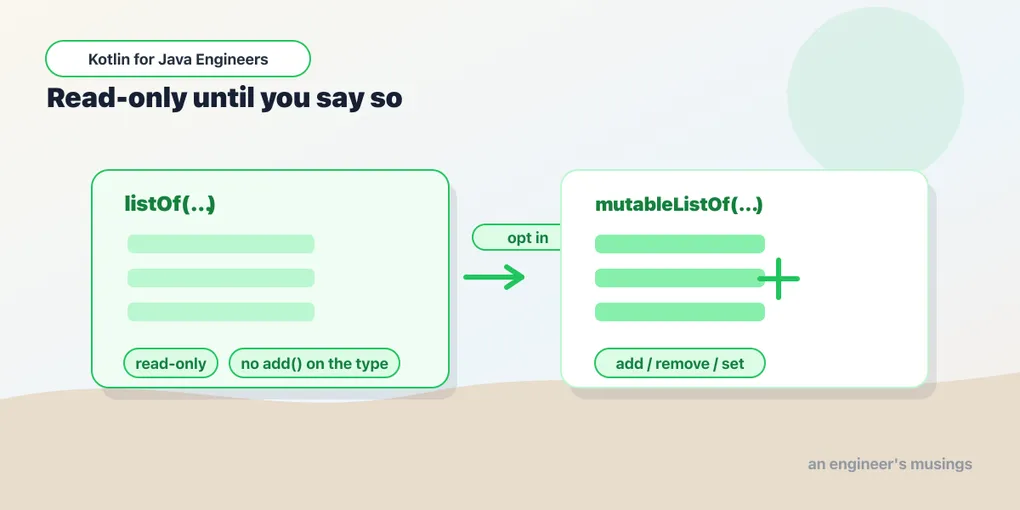 Kotlin for Java Engineers

Read-only until you say so

listOf(...)

read-only

no add() on the type

opt in

mutableListOf(...)

add / remove / set

an engineer's musings